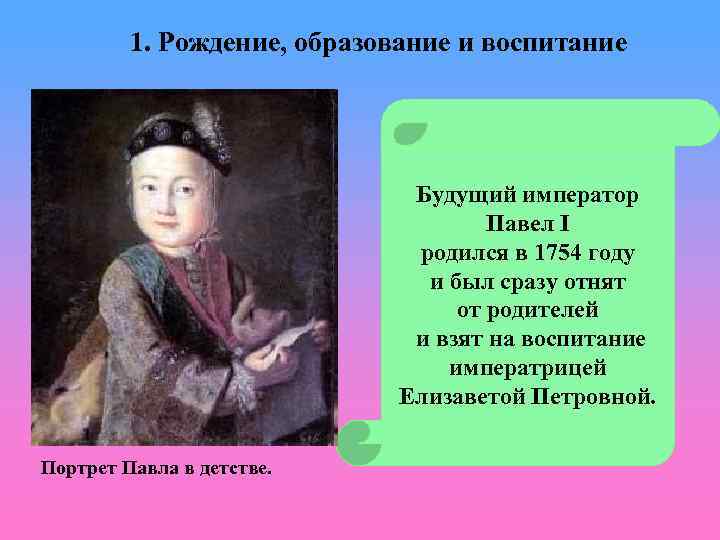 1. Рождение, образование и воспитание

Будущий император Павел I родился в 1754 году и был сразу отнят от родителей и взят на воспитание императрицей Елизаветой Петровной.

Портрет Павла в детстве.